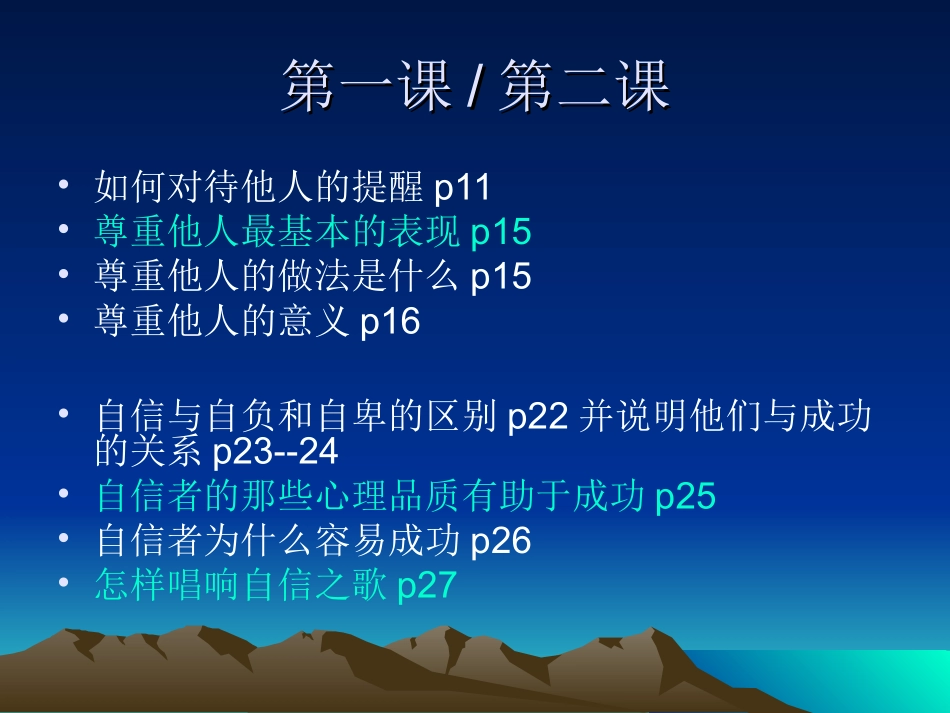 第一课 / 第二课

• 如何对待他人的提醒 p11
• 尊重他人最基本的表现 p15
• 尊重他人的做法是什么 p15
• 尊重他人的意义 p16

• 自信与自负和自卑的区别 p22 并说明他们与成功的关系 p23--24
• 自信者的那些心理品质有助于成功 p25
• 自信者为什么容易成功 p26
• 怎样唱响自信之歌 p27